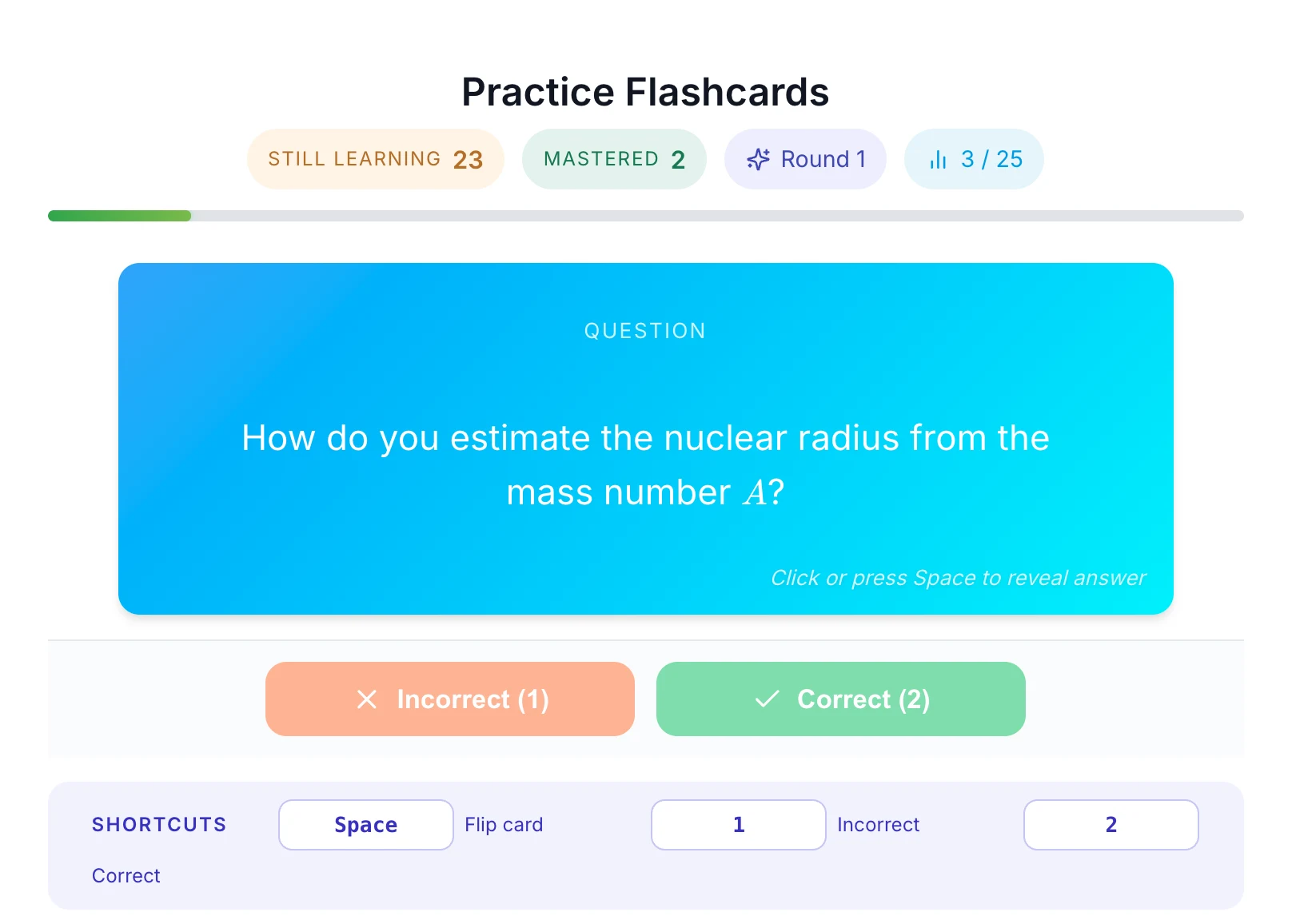 Practice Flashcards

STILL LEARNING 23

MASTERED 2

Round 1

3 / 25

QUESTION

How do you estimate the nuclear radius from the mass number $A$?

Click or press Space to reveal answer

Incorrect (1)

Correct (2)

SHORTCUTS

Space

Flip card

1

Incorrect

2

Correct